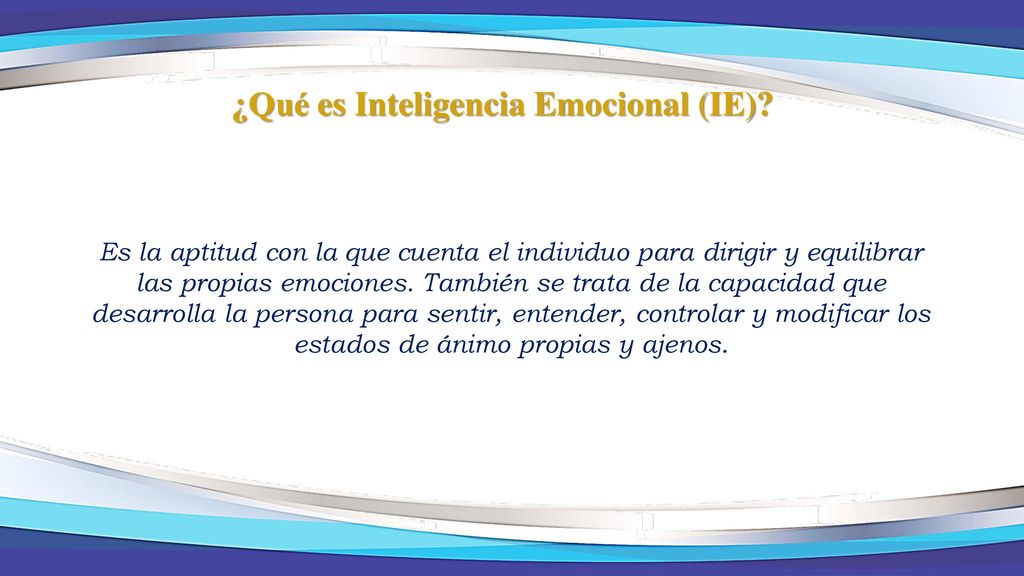 ¿Qué es Inteligencia Emocional (IE)?

Es la aptitud con la que cuenta el individuo para dirigir y equilibrar las propias emociones. También se trata de la capacidad que desarrolla la persona para sentir, entender, controlar y modificar los estados de ánimo propias y ajenos.